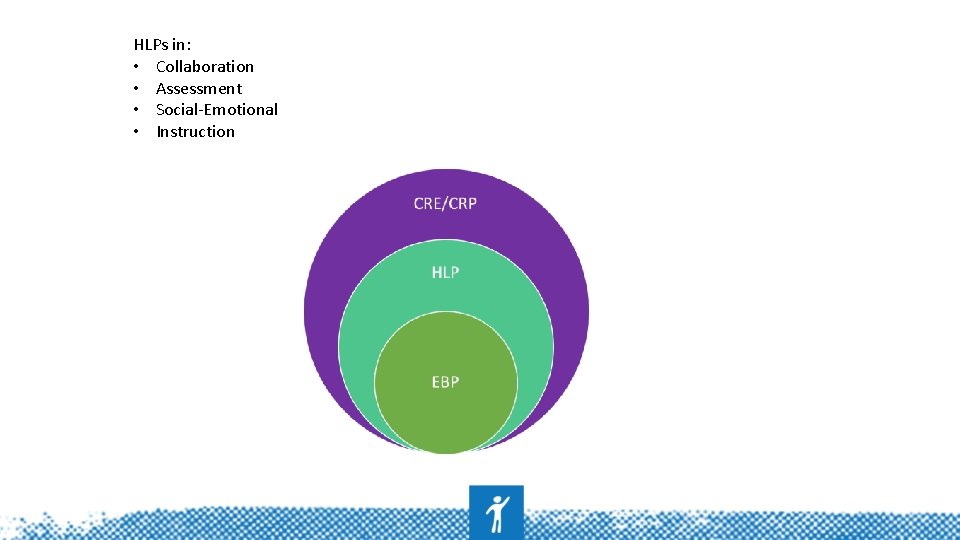 HLPs in:
• Collaboration
• Assessment
• Social-Emotional
• Instruction

CRE/CRP

HLP

EBP